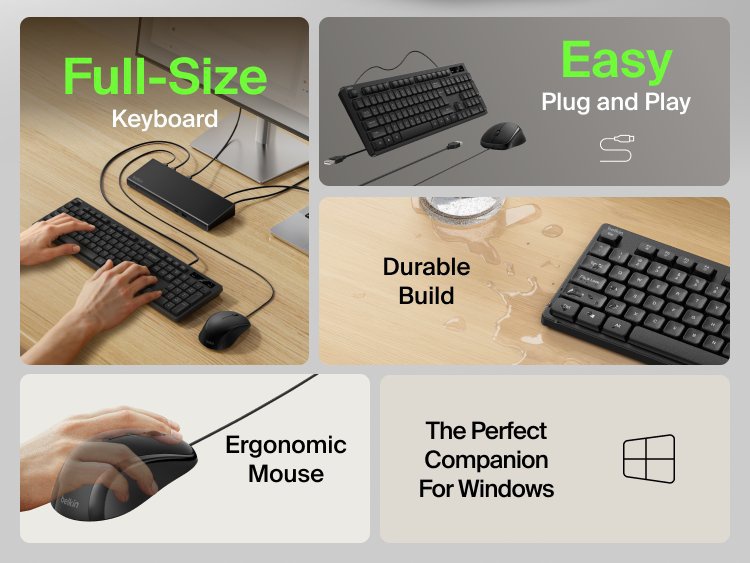 Full-Size
Keyboard

Easy
Plug and Play

Durable
Build

Ergonomic
Mouse

belkin

The Perfect
Companion
For Windows